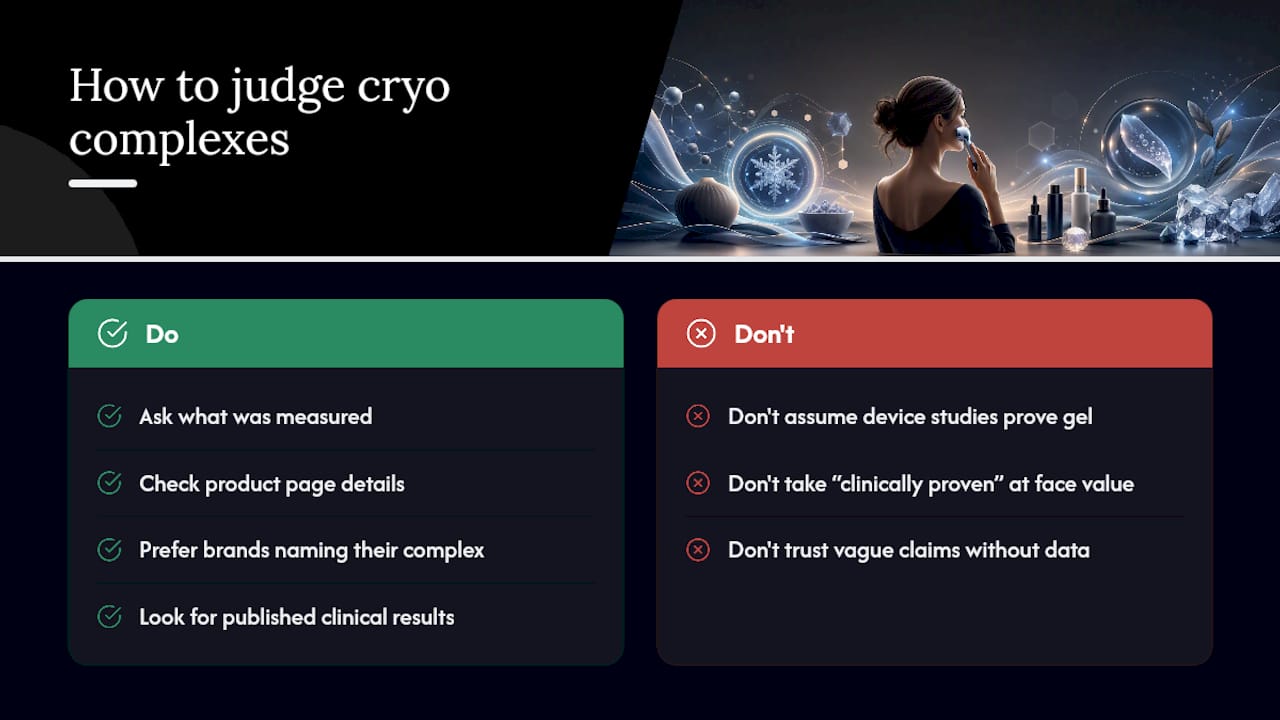 How to judge cryo complexes

Do

Ask what was measured

Check product page details

Prefer brands naming their complex

Look for published clinical results

Don't

Don't assume device studies prove gel

Don't take “clinically proven” at face value

Don't trust vague claims without data